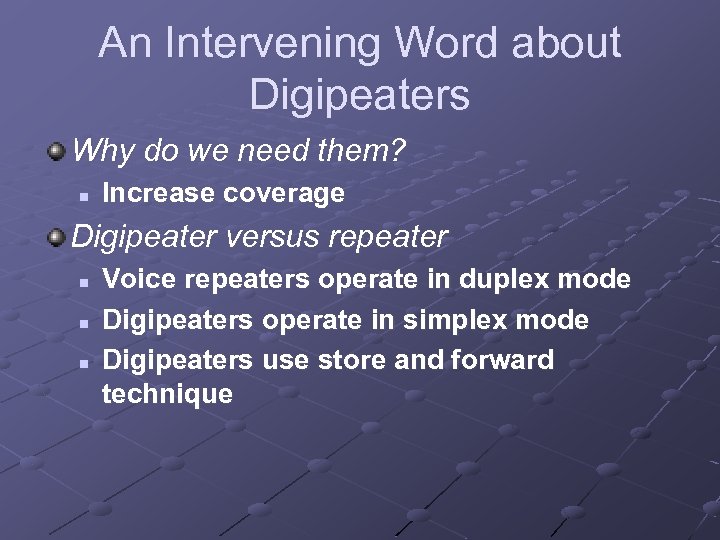 An Intervening Word about Digipeaters

Why do we need them?

Increase coverage

Digipeater versus repeater

Voice repeaters operate in duplex mode

Digipeaters operate in simplex mode

Digipeaters use store and forward technique